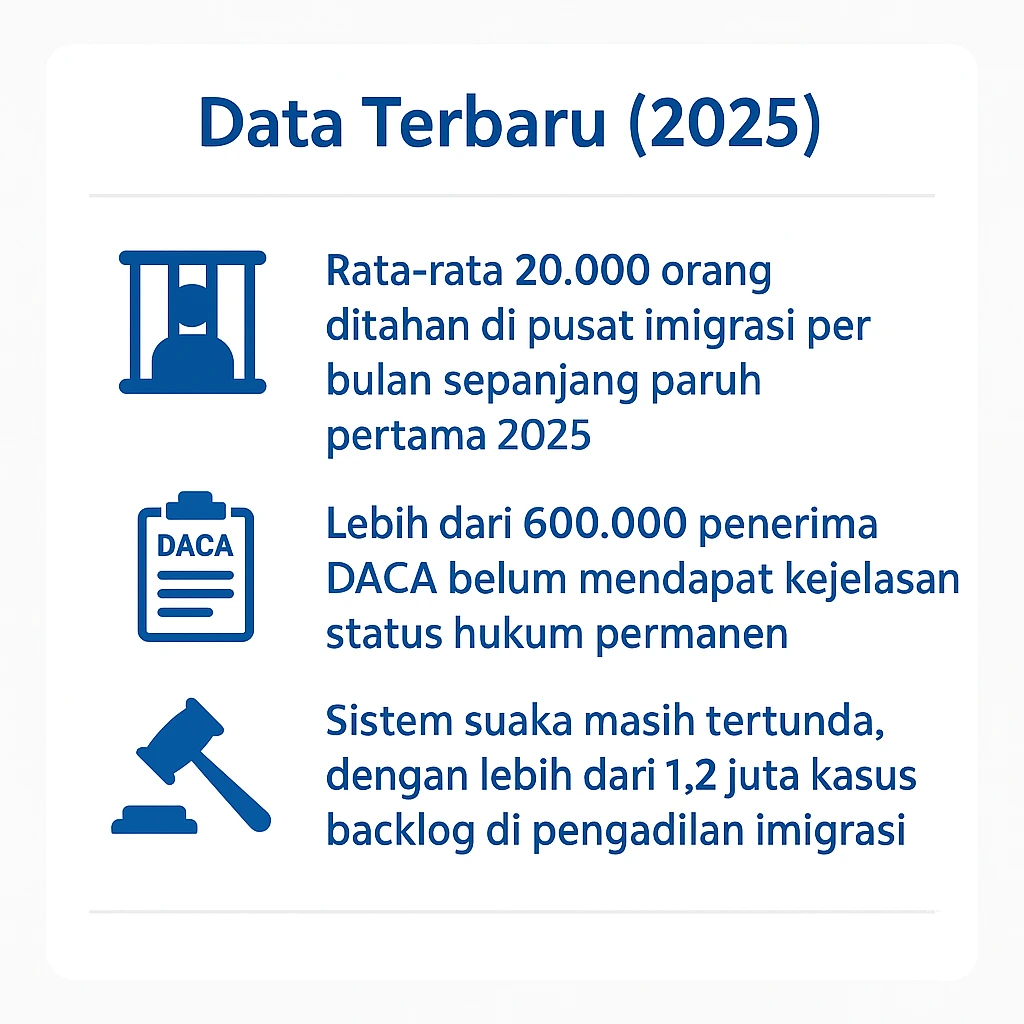 Data Terbaru (2025)

Rata-rata 20.000 orang ditahan di pusat imigrasi per bulan sepanjang paruh pertama 2025

DACA

Lebih dari 600.000 penerima DACA belum mendapat kejelasan status hukum permanen

Sistem suaka masih tertunda, dengan lebih dari 1,2 juta kasus backlog di pengadilan imigrasi